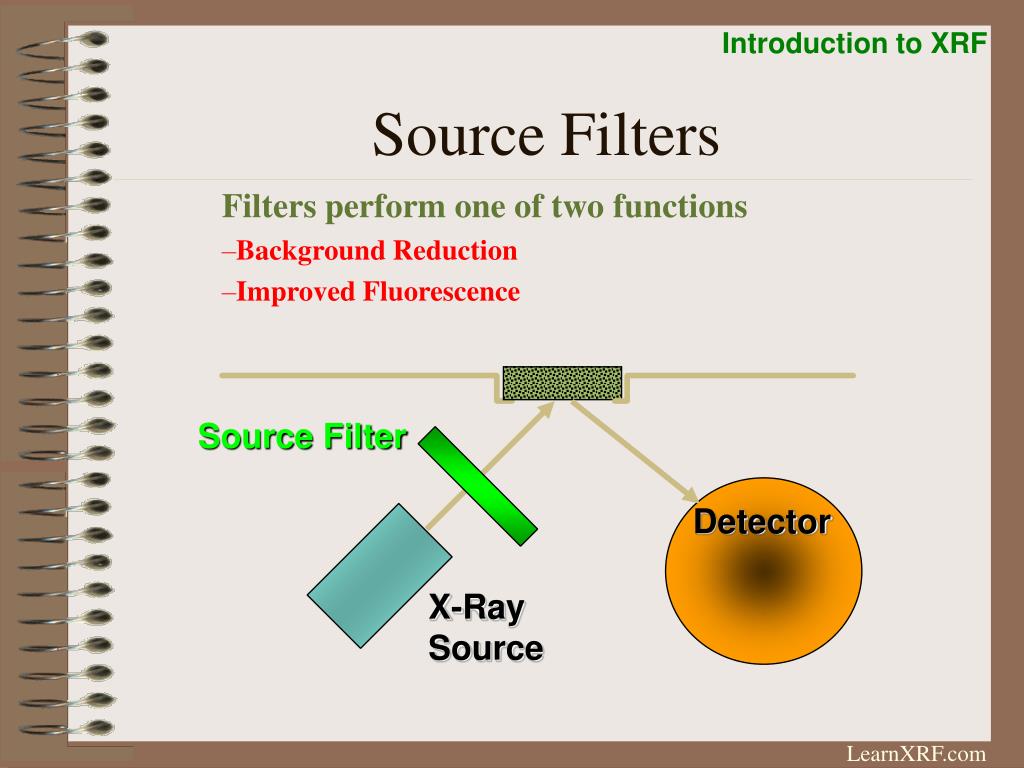 Introduction to XRF

Source Filters

Filters perform one of two functions

–Background Reduction

–Improved Fluorescence

Source Filter

Detector

X-Ray Source

LearnXRF.com